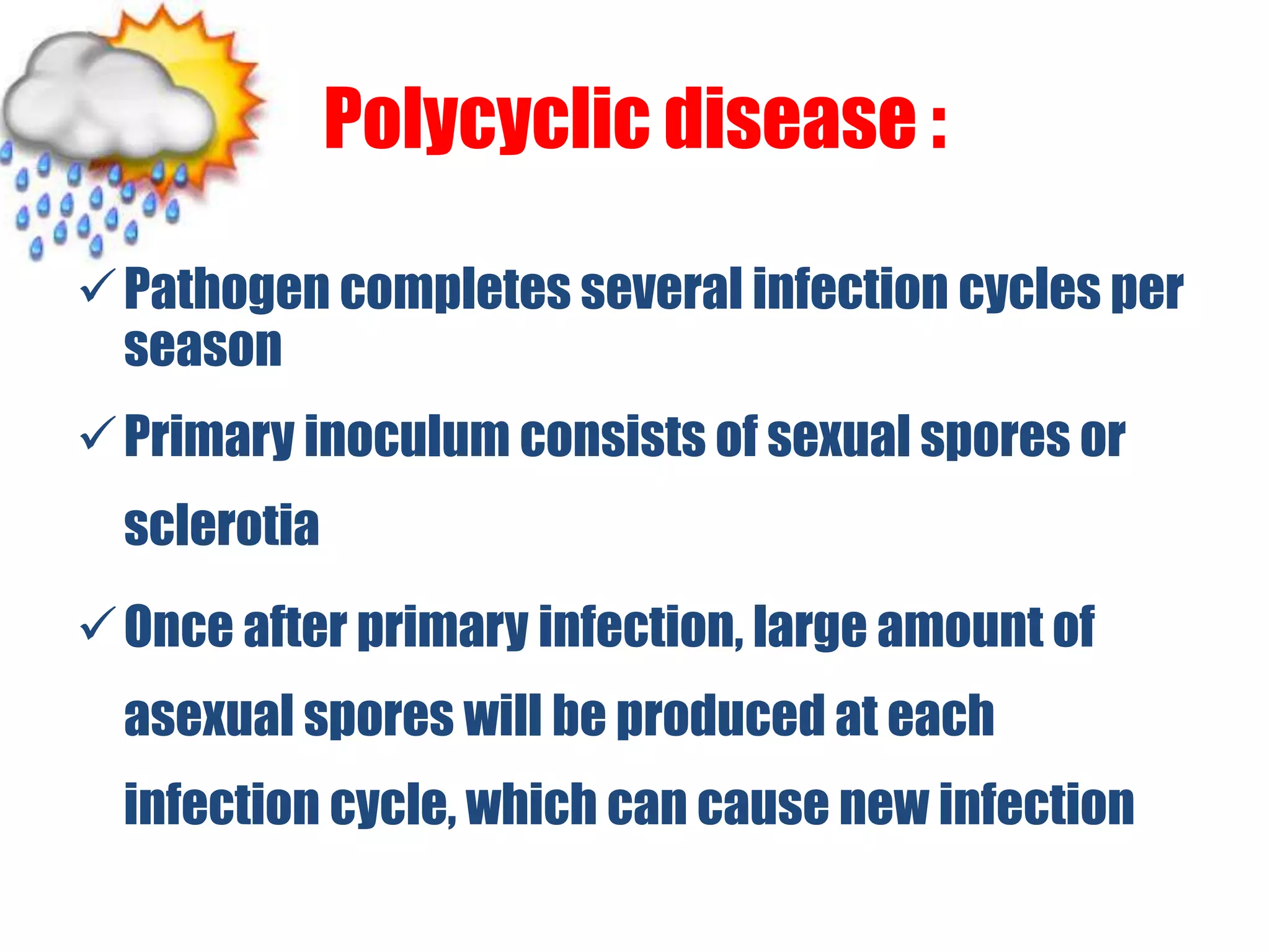 Polycyclic disease :

✓ Pathogen completes several infection cycles per season

✓ Primary inoculum consists of sexual spores or sclerotia

✓ Once after primary infection, large amount of asexual spores will be produced at each infection cycle, which can cause new infection